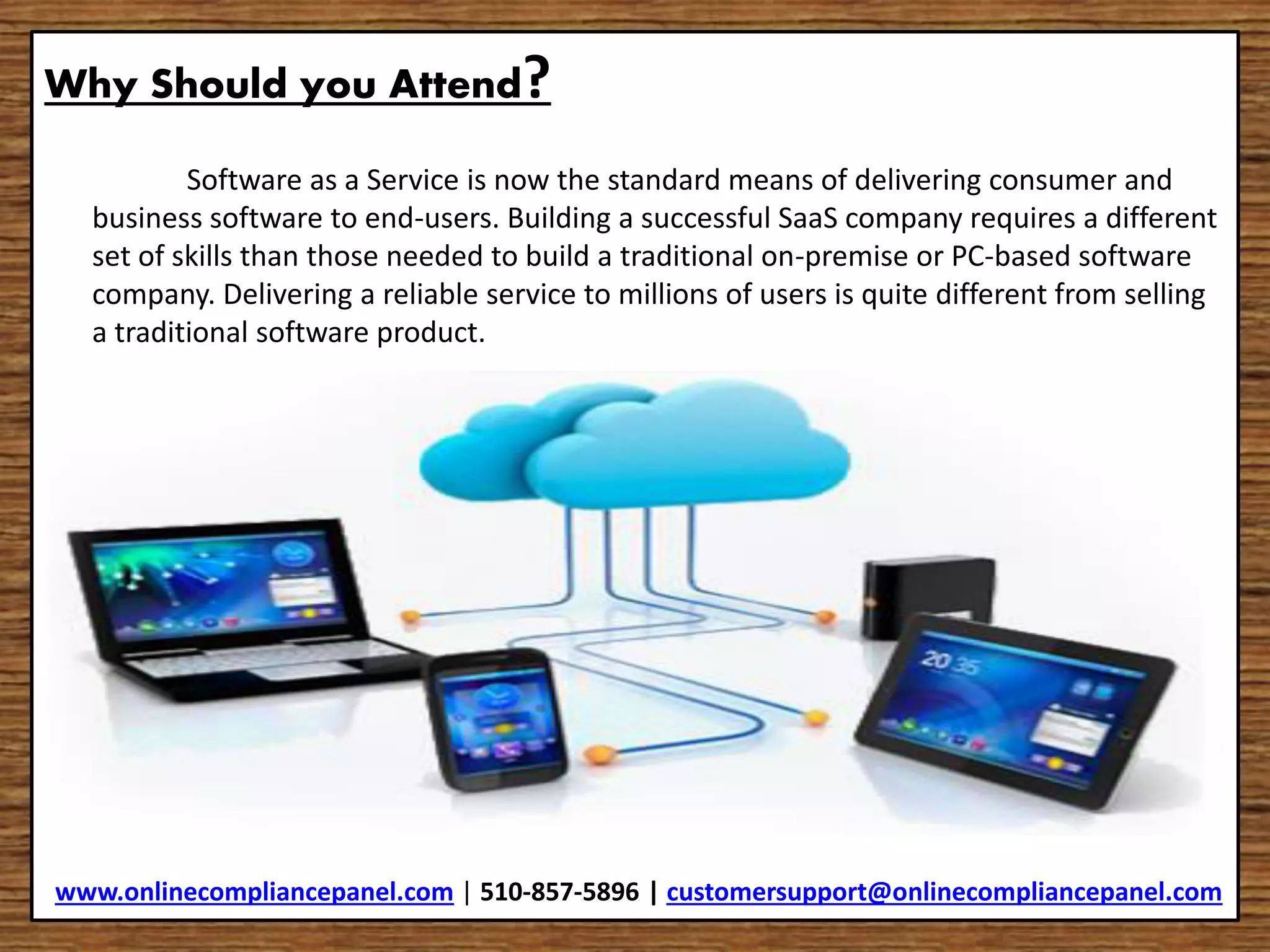 Why Should you Attend?

Software as a Service is now the standard means of delivering consumer and business software to end-users. Building a successful SaaS company requires a different set of skills than those needed to build a traditional on-premise or PC-based software company. Delivering a reliable service to millions of users is quite different from selling a traditional software product.

20 35

www.onlinecompliancepanel.com | 510-857-5896 | customersupport@onlinecompliancepanel.com